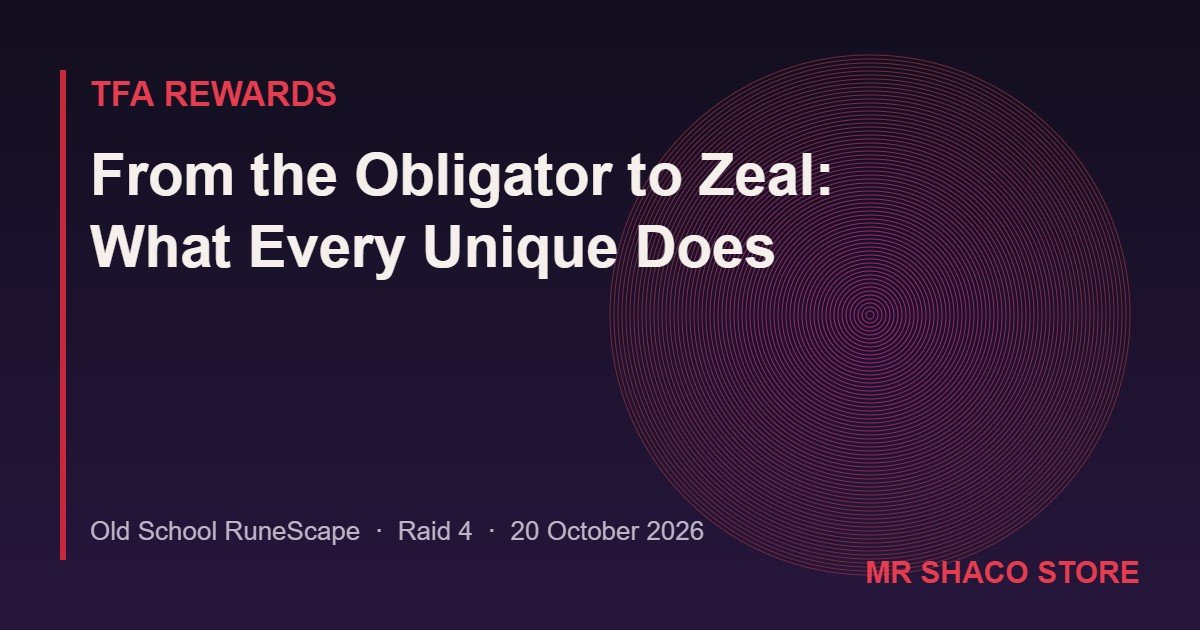 TFA REWARDS

From the Obligator to Zeal: What Every Unique Does

Old School RuneScape · Raid 4 · 20 October 2026

MR SHACO STORE